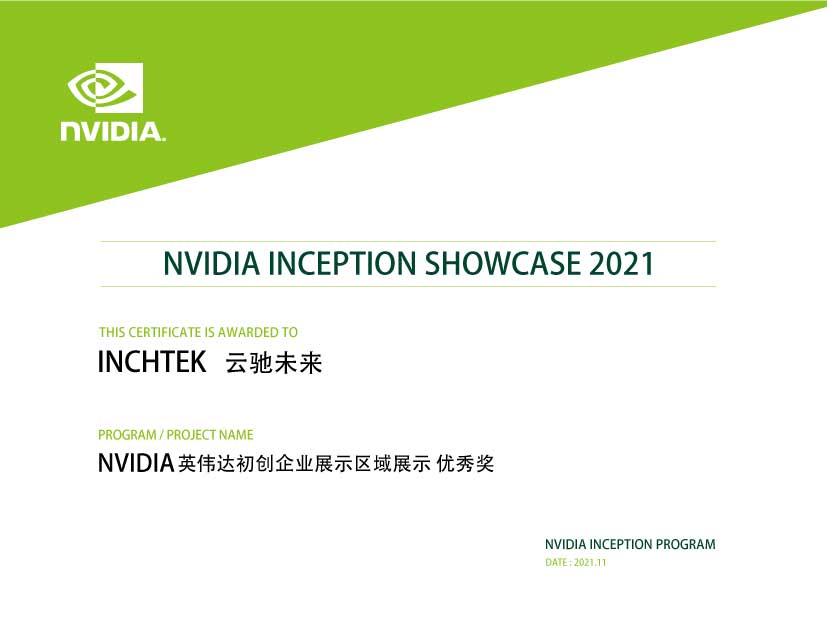 NVIDIA.

NVIDIA INCEPTION SHOWCASE 2021

THIS CERTIFICATE IS AWARDED TO

INCHTEK 云驰未来

PROGRAM / PROJECT NAME

NVIDIA 英伟达初创企业展示区域展示 优秀奖

NVIDIA INCEPTION PROGRAM

DATE : 2021.11